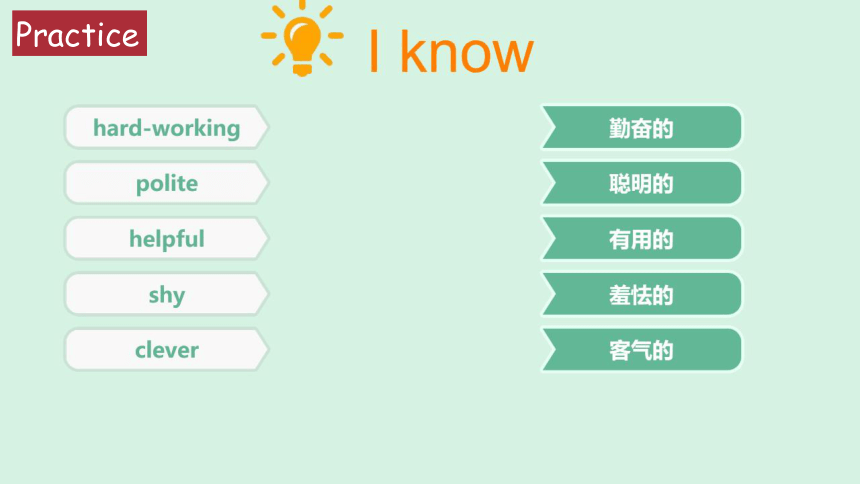 Practice

I know

hard-working

polite

helpful

shy

clever

勤奋的

聪明的

有用的

羞怯的

客气的